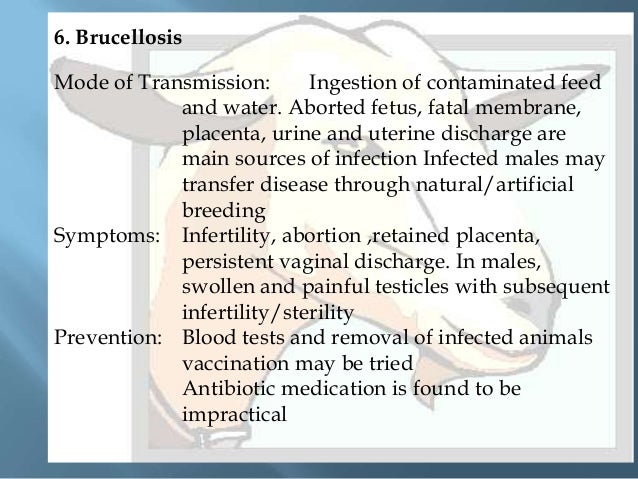 6. Brucellosis

Mode of Transmission: Ingestion of contaminated feed and water. Aborted fetus, fatal membrane, placenta, urine and uterine discharge are main sources of infection Infected males may transfer disease through natural/artificial breeding

Symptoms: Infertility, abortion ,retained placenta, persistent vaginal discharge. In males, swollen and painful testicles with subsequent infertility/sterility

Prevention: Blood tests and removal of infected animals vaccination may be tried
Antibiotic medication is found to be impractical